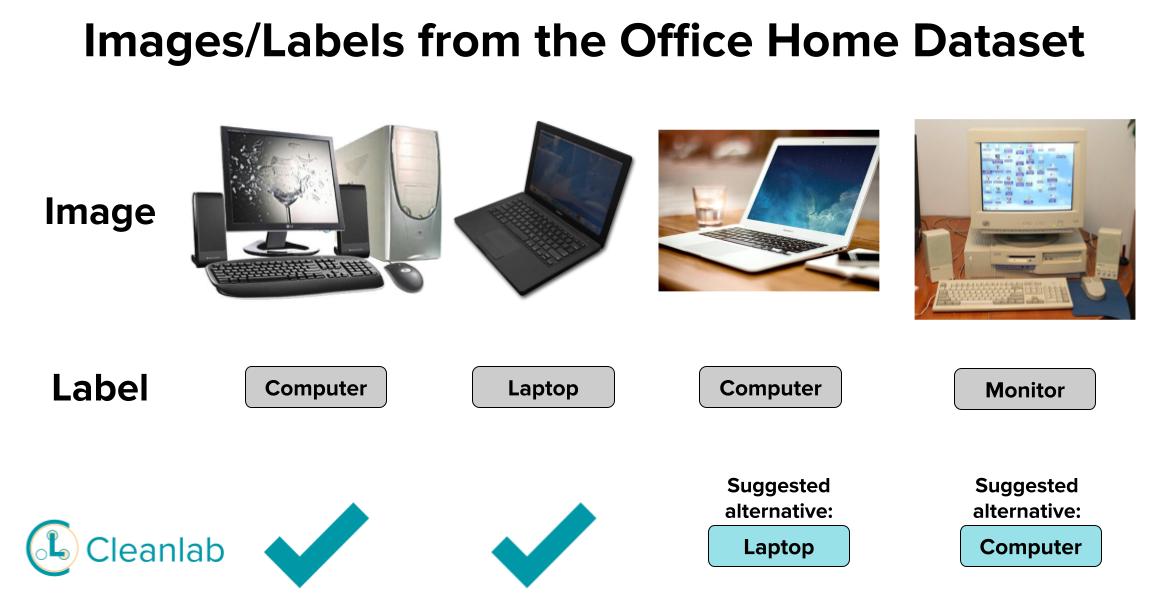 Images/Labels from the Office Home Dataset

Image

Label

Computer

Laptop

Computer

Monitor

Cleanlab

Suggested alternative:

Laptop

Suggested alternative:

Computer